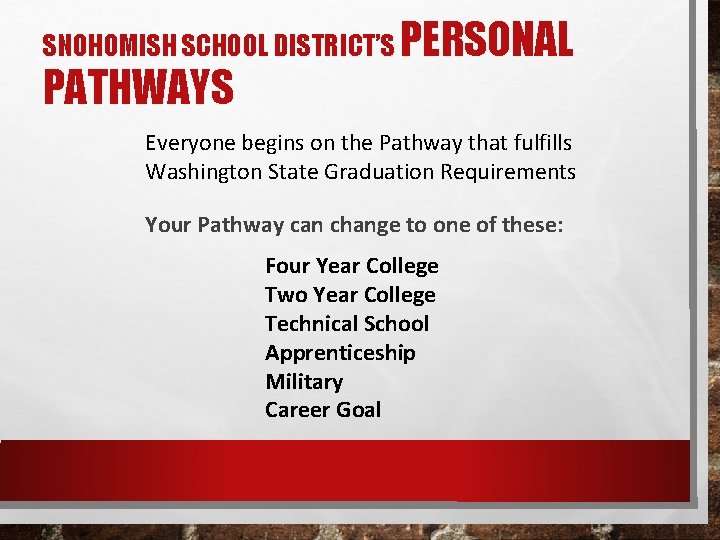 SNOHOMISH SCHOOL DISTRICT'S PERSONAL PATHWAYS

Everyone begins on the Pathway that fulfills Washington State Graduation Requirements

Your Pathway can change to one of these:

Four Year College
Two Year College
Technical School
Apprenticeship
Military
Career Goal